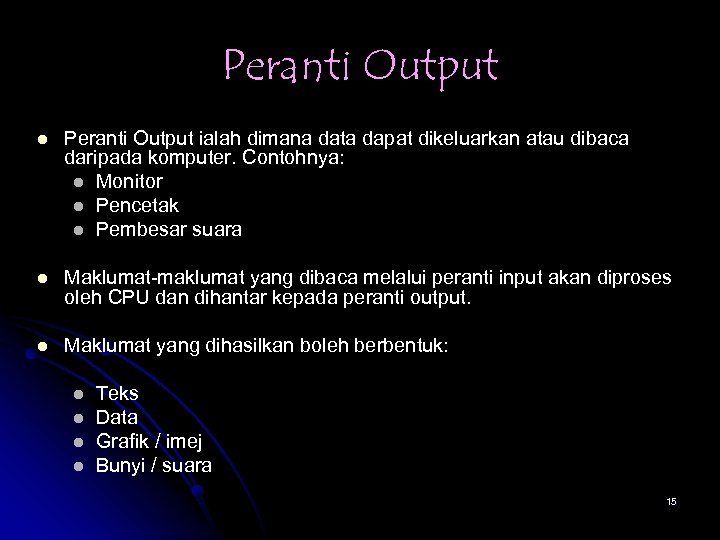 Peranti Output

- Peranti Output ialah dimana data dapat dikeluarkan atau dibaca daripada komputer. Contohnya:
  - Monitor
  - Pencetak
  - Pembesar suara

- Maklumat-maklumat yang dibaca melalui peranti input akan diproses oleh CPU dan dihantar kepada peranti output.

- Maklumat yang dihasilkan boleh berbentuk:

  - Teks
  - Data
  - Grafik / imej
  - Bunyi / suara

15